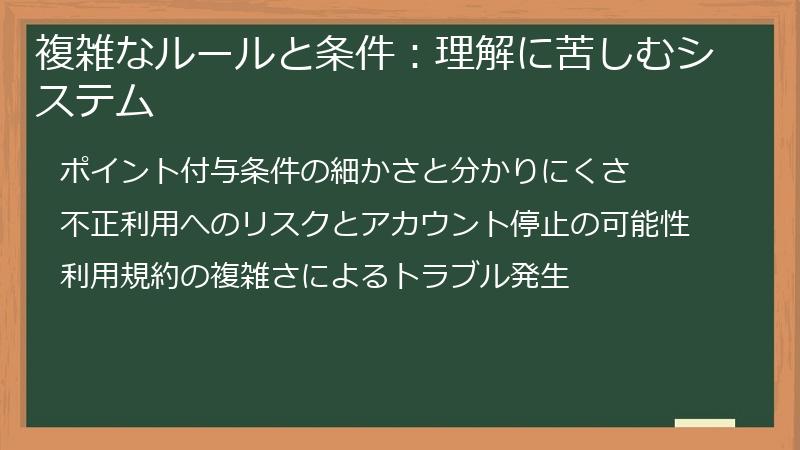 複雑なルールと条件：理解に苦しむシステム

ポイント付与条件の細かさと分かりにくさ

不正利用へのリスクとアカウント停止の可能性

利用規約の複雑さによるトラブル発生